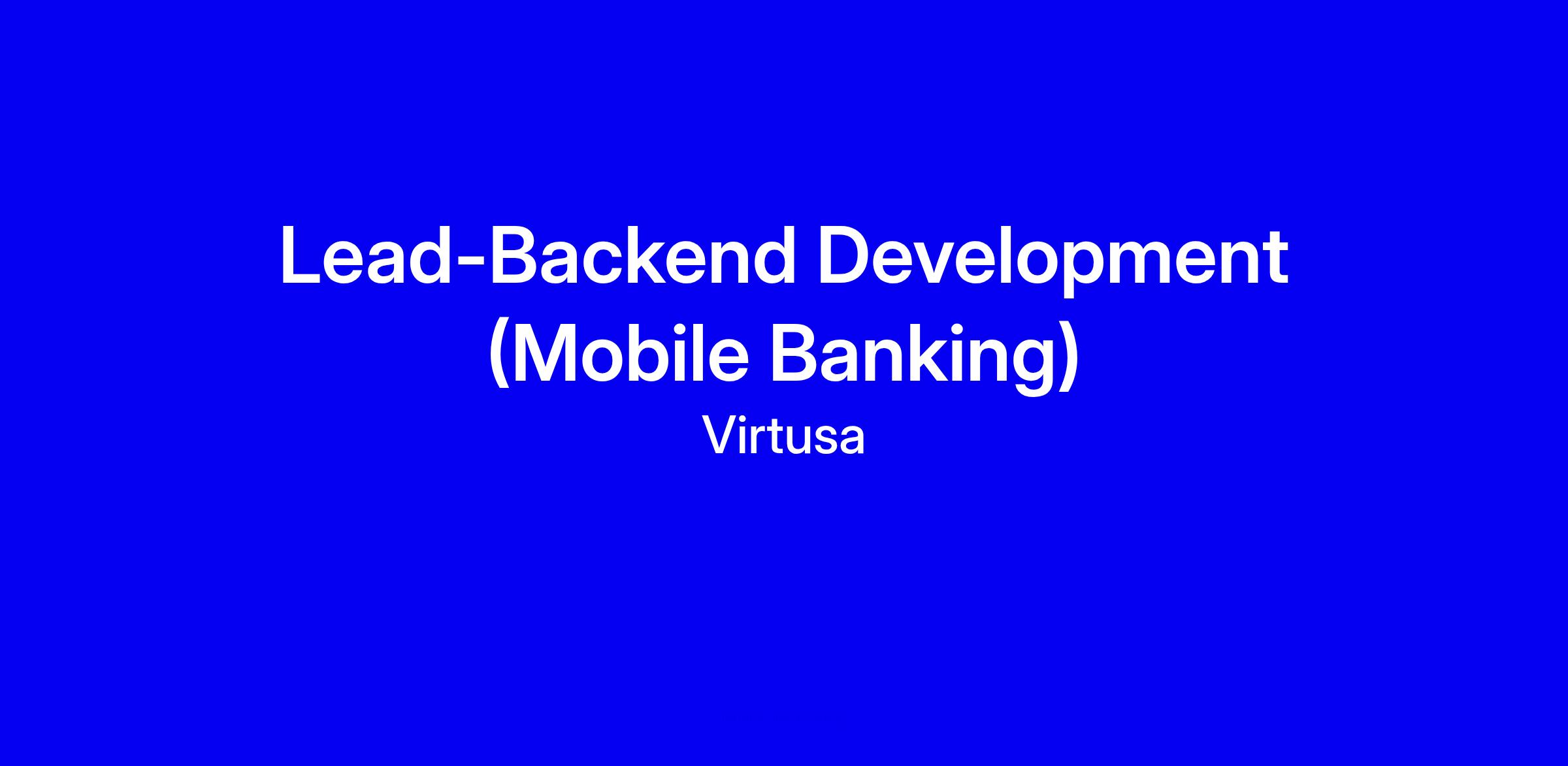 Lead-Backend Development (Mobile Banking)

Virtusa